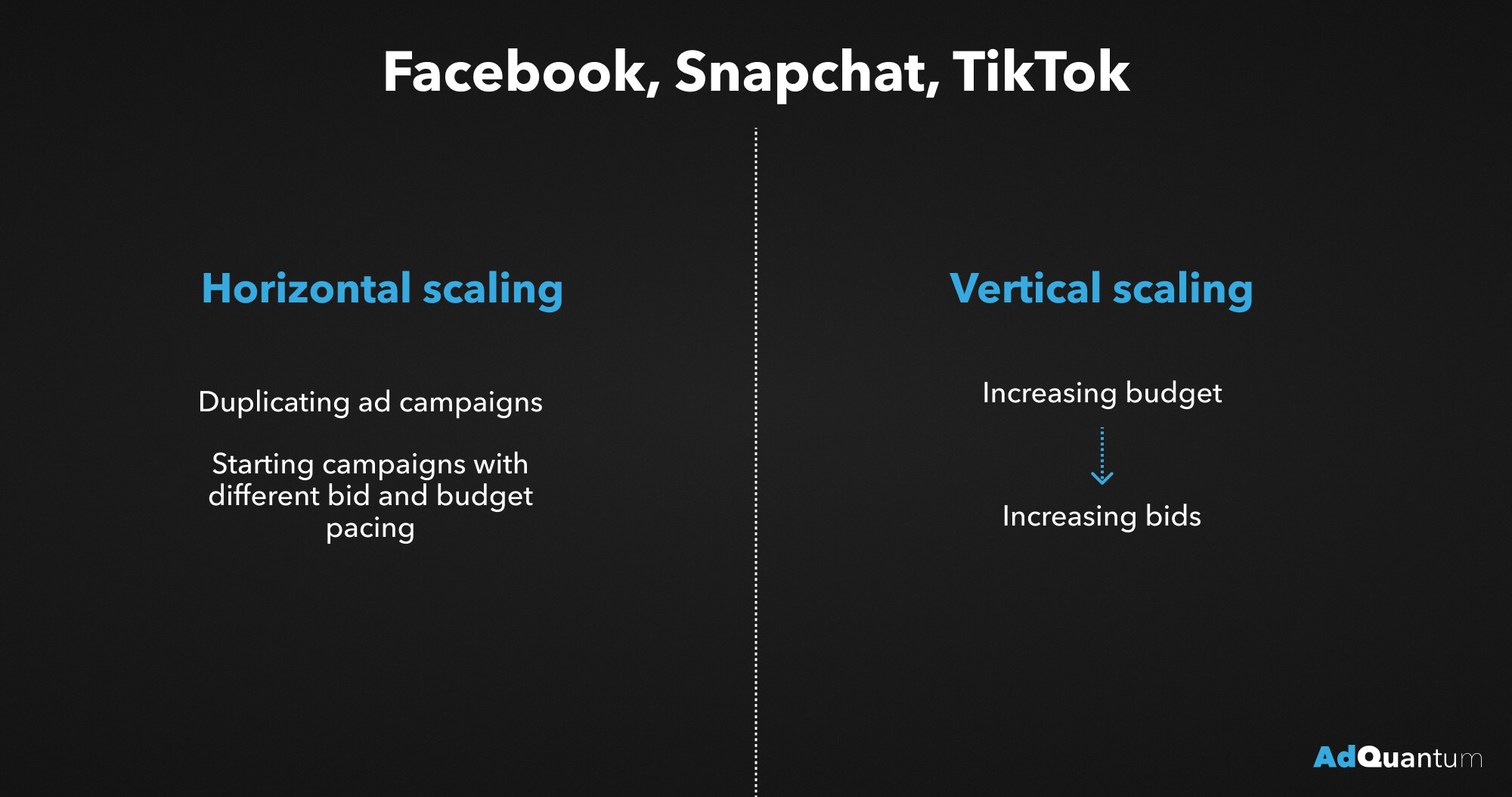 Facebook, Snapchat, TikTok

Horizontal scaling

Duplicating ad campaigns

Starting campaigns with different bid and budget pacing

Vertical scaling

Increasing budget

Increasing bids

AdQuantum